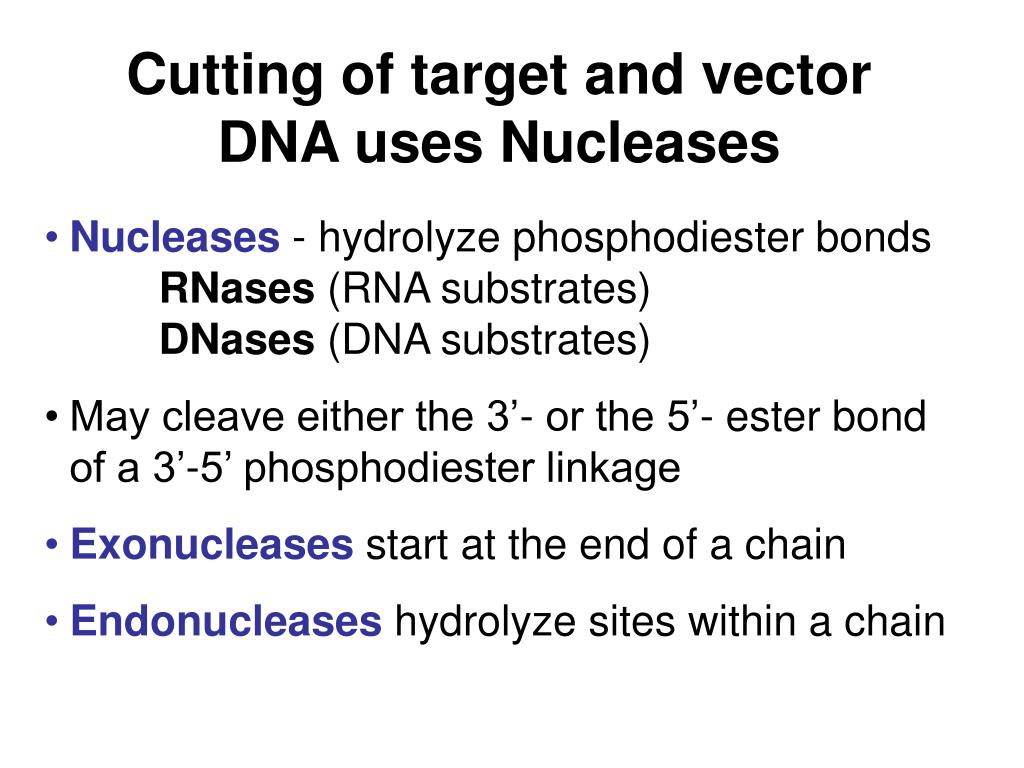 Cutting of target and vector DNA uses Nucleases

• Nucleases - hydrolyze phosphodiester bonds
RNases (RNA substrates)
DNases (DNA substrates)

• May cleave either the 3’- or the 5’- ester bond of a 3’-5’ phosphodiester linkage

• Exonucleases start at the end of a chain

• Endonucleases hydrolyze sites within a chain